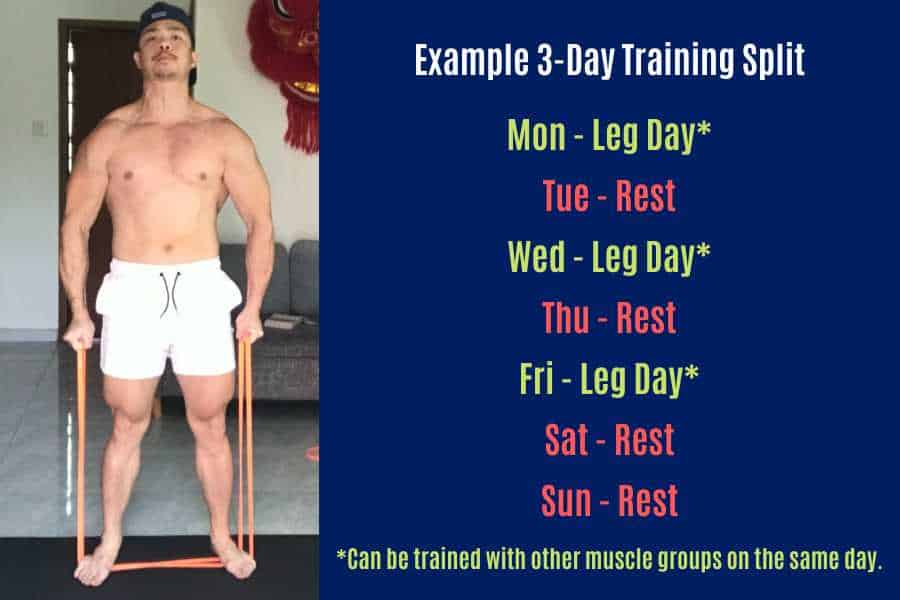 Example 3-Day Training Split

Mon - Leg Day*

Tue - Rest

Wed - Leg Day*

Thu - Rest

Fri - Leg Day*

Sat - Rest

Sun - Rest

*Can be trained with other muscle groups on the same day.